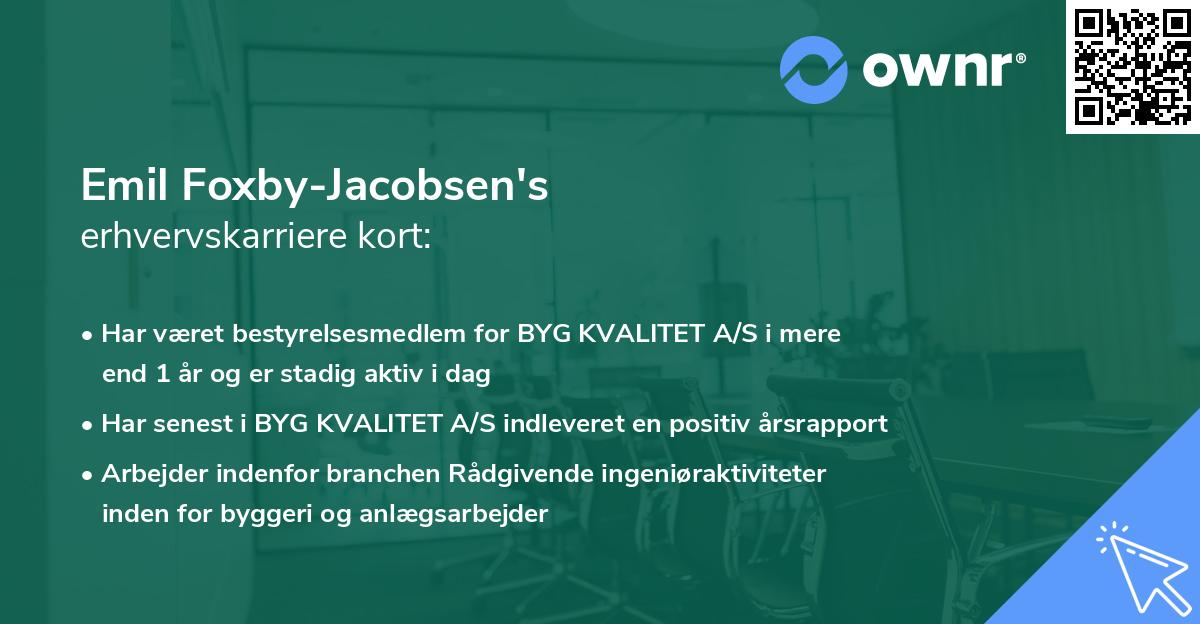 ownr®

Emil Foxby-Jacobsen's
erhvervskarriere kort:

• Har været bestyrelsesmedlem for BYG KVALITET A/S i mere end 1 år og er stadig aktiv i dag
• Har senest i BYG KVALITET A/S indleveret en positiv årsrapport
• Arbejder indenfor branchen Rådgivende ingeniøraktiviteter inden for byggeri og anlægsarbejder